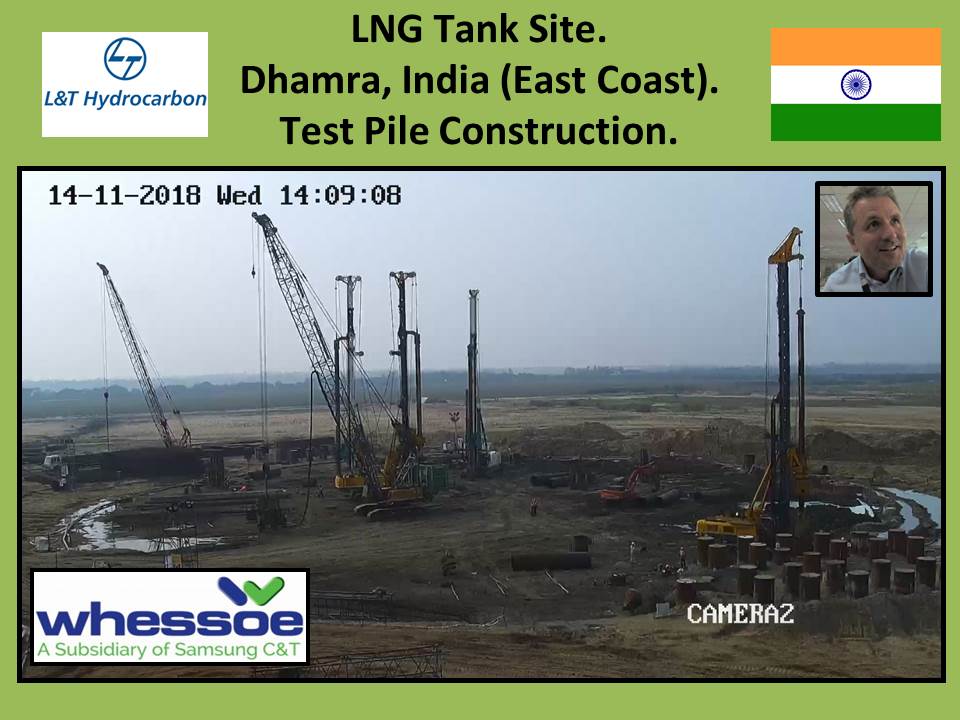 L&T Hydrocarbon

LNG Tank Site.
Dhamra, India (East Coast).
Test Pile Construction.

14-11-2018 Wed 14:09:08

CAMERA2

whessoe
A Subsidiary of Samsung C&T